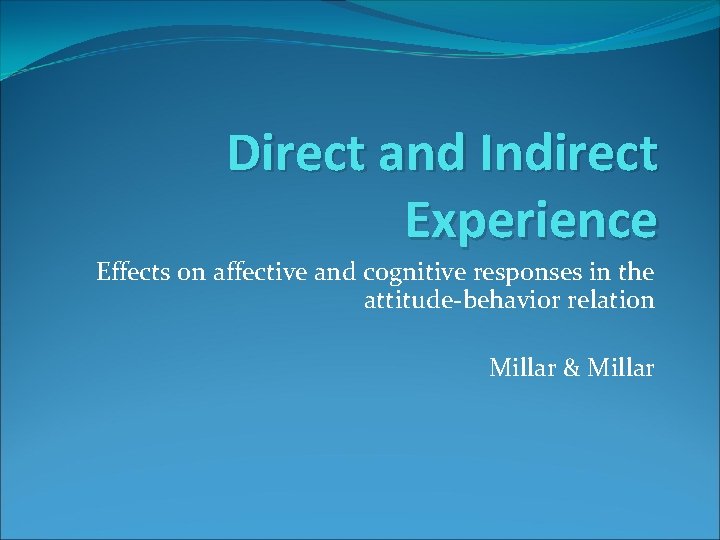 Direct and Indirect Experience

Effects on affective and cognitive responses in the attitude-behavior relation

Millar & Millar